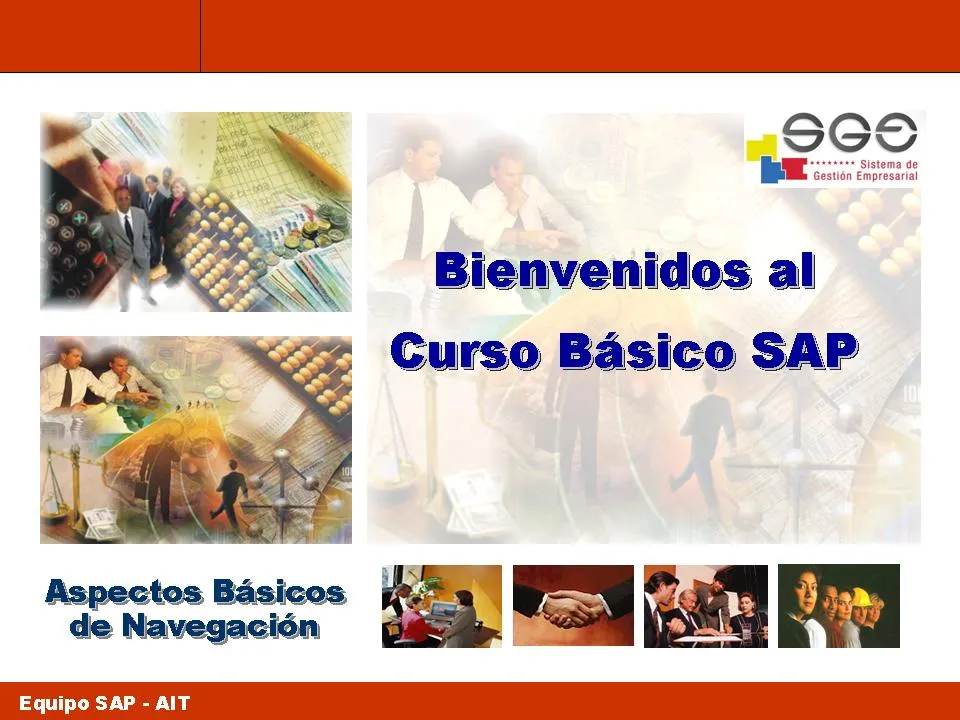 SGE
Sistema de Gestión Empresarial

Bienvenidos al
Curso Básico SAP

Aspectos Básicos de Navegación

Equipo SAP - AIT